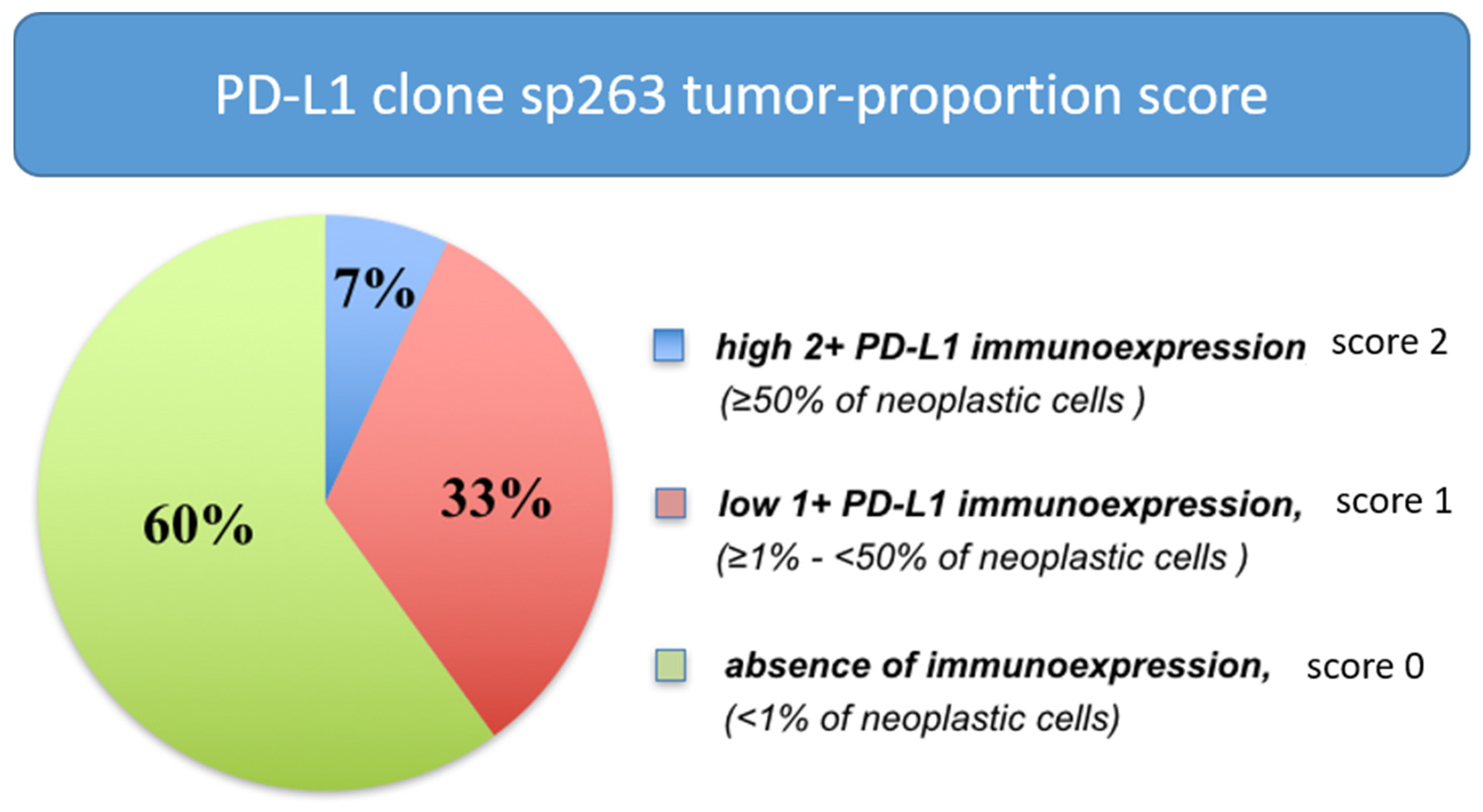 PD-L1 clone sp263 tumor-proportion score

7%

33%

60%

high 2+ PD-L1 immunoexpression score 2
(≥50% of neoplastic cells )

low 1+ PD-L1 immunoexpression, score 1
(≥1% - <50% of neoplastic cells )

absence of immunoexpression, score 0
(<1% of neoplastic cells)